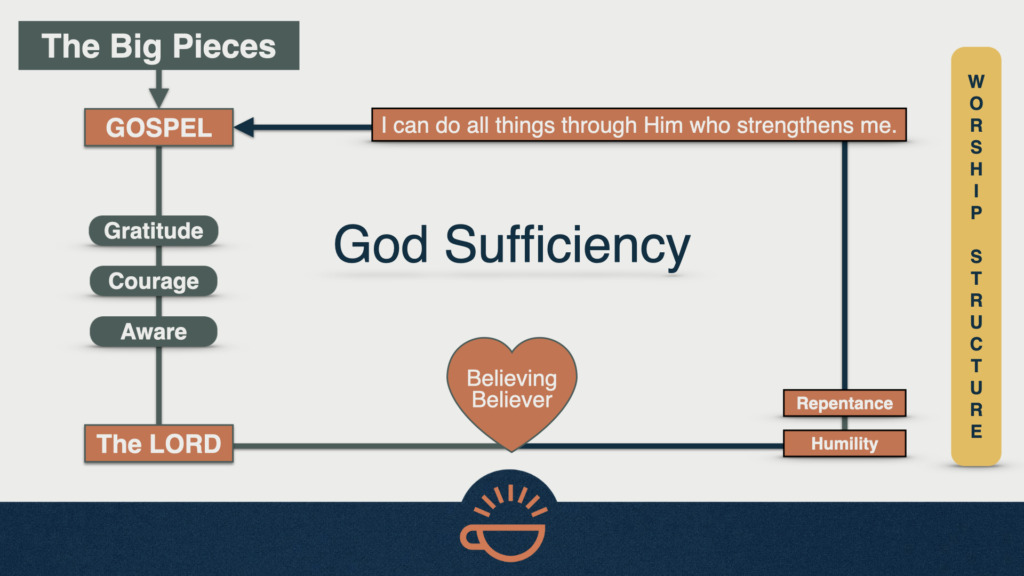 The Big Pieces

GOSPEL

I can do all things through Him who strengthens me.

Gratitude

Courage

Aware

God Sufficiency

Believing Believer

The LORD

Repentance

Humility

WORSHIP STRUCTURE